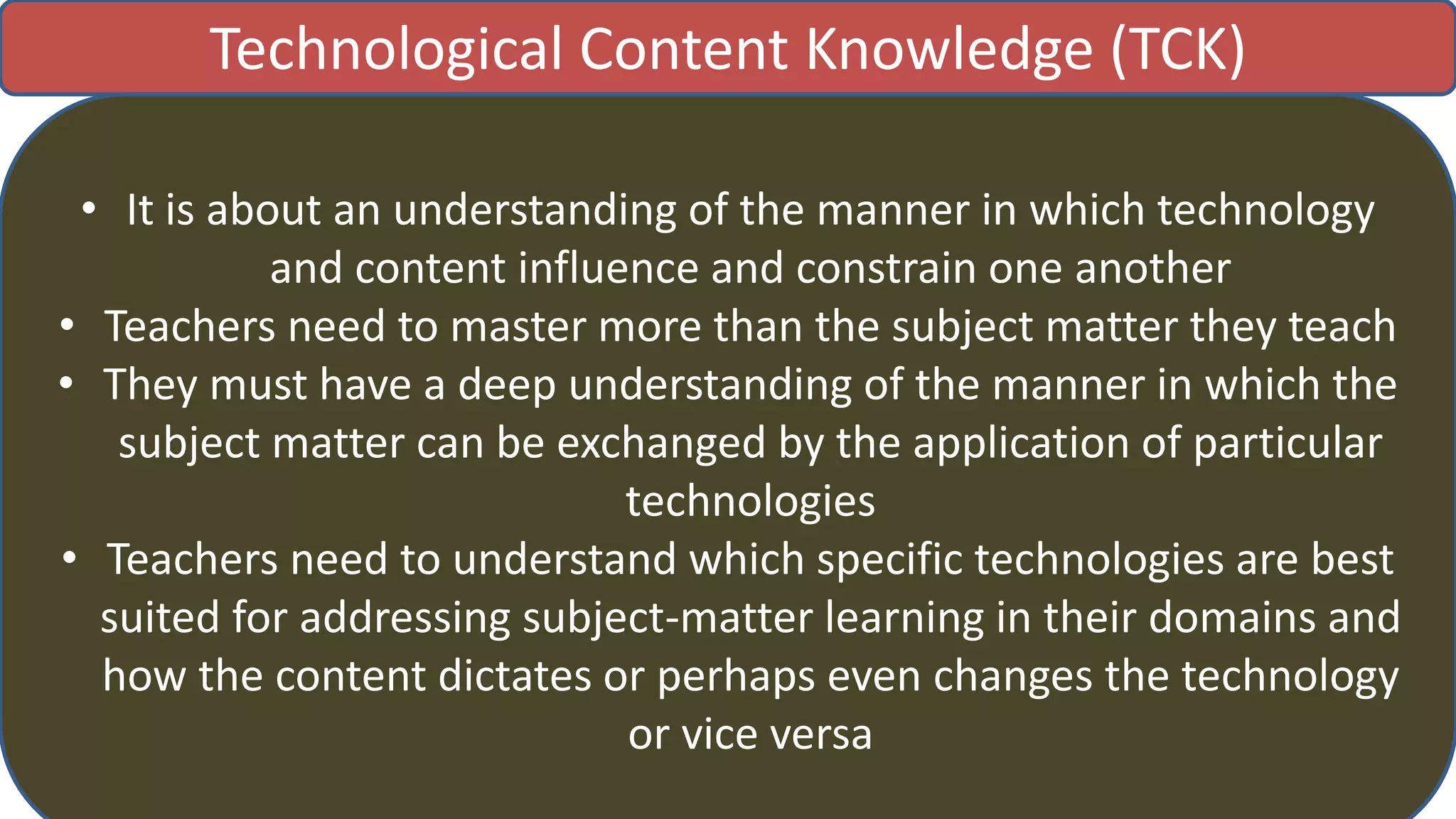 Technological Content Knowledge (TCK)

• It is about an understanding of the manner in which technology and content influence and constrain one another
• Teachers need to master more than the subject matter they teach
• They must have a deep understanding of the manner in which the subject matter can be exchanged by the application of particular technologies
• Teachers need to understand which specific technologies are best suited for addressing subject-matter learning in their domains and how the content dictates or perhaps even changes the technology or vice versa